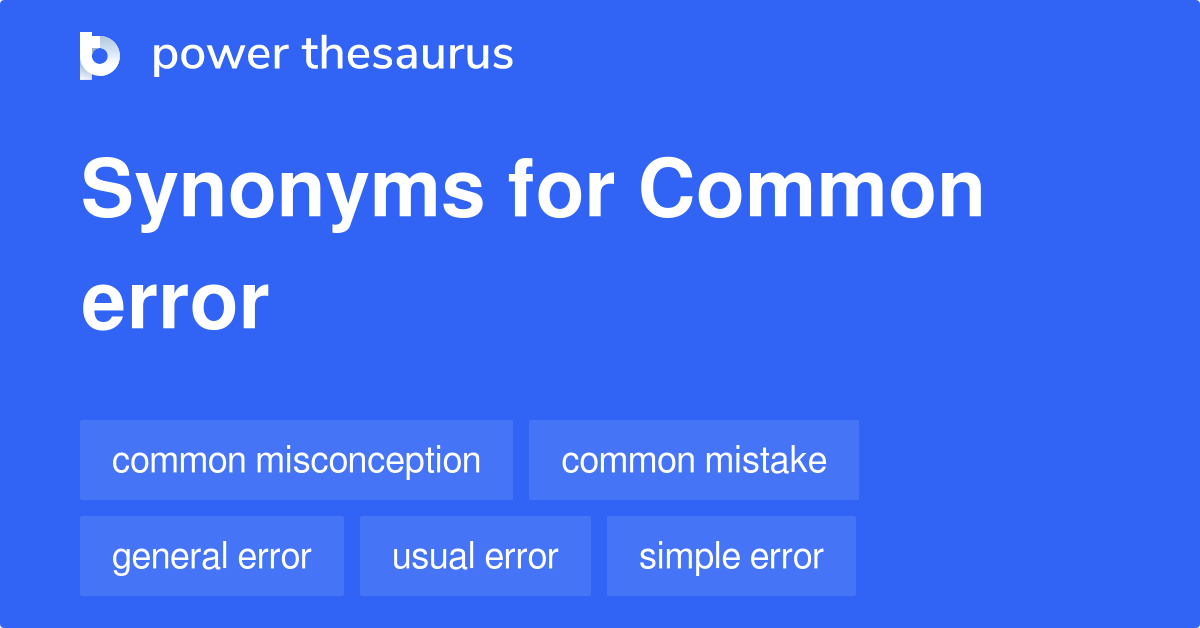 power thesaurus

Synonyms for Common error

common misconception
common mistake
general error
usual error
simple error